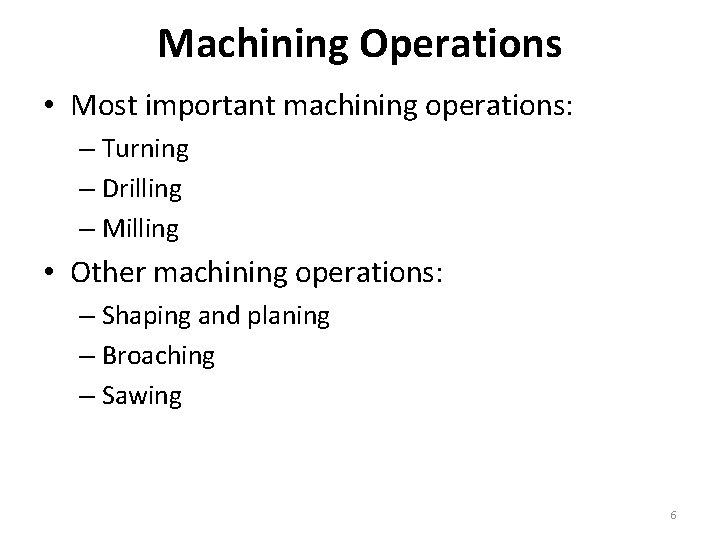 Machining Operations

• Most important machining operations:
– Turning
– Drilling
– Milling

• Other machining operations:
– Shaping and planing
– Broaching
– Sawing

6